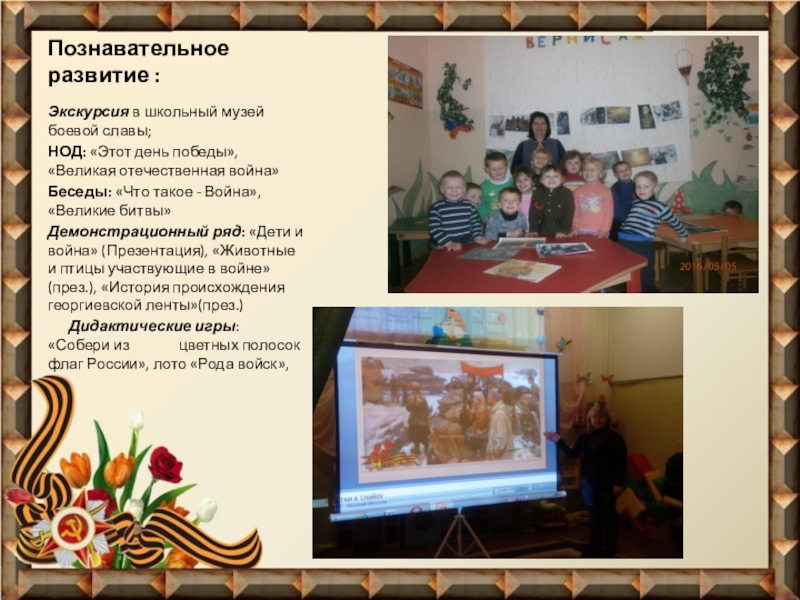 Познавательное развитие :

Экскурсия в школьный музей боевой славы;

НОД: «Этот день победы», «Великая отечественная война»

Беседы: «Что такое - Война», «Великие битвы»

Демонстрационный ряд: «Дети и война» (Презентация), «Животные и птицы участвующие в войне» (през.), «История происхождения георгиевской ленты»(през.)

Дидактические игры: «Собери из цветных полосок флаг России», лото «Рода войск»,

ВЕРНИСАЖ

2016/05/05